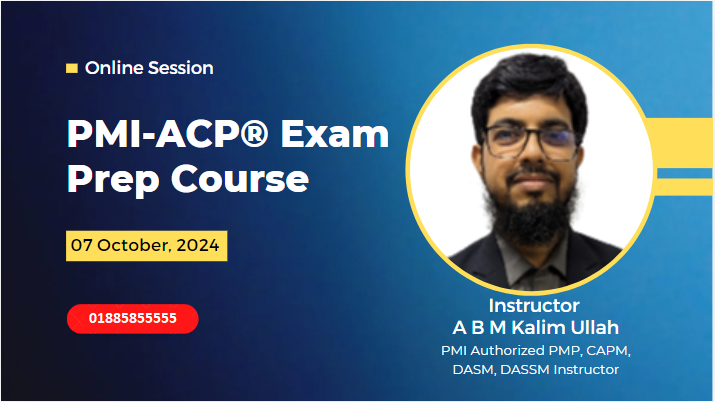 Online Session

PMI-ACP® Exam Prep Course

07 October, 2024

01885855555

Instructor
A B M Kalim Ullah
PMI Authorized PMP, CAPM, DASM, DASSM Instructor